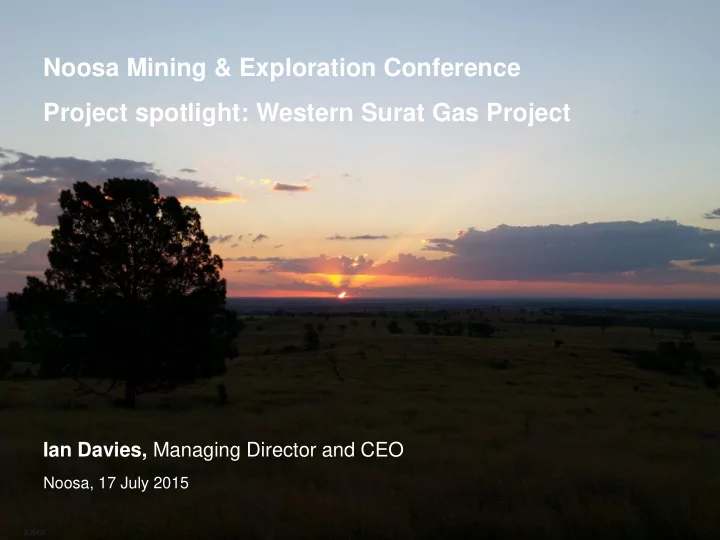 Noosa Mining & Exploration Conference

Project spotlight: Western Surat Gas Project

Ian Davies, Managing Director and CEO

Noosa, 17 July 2015